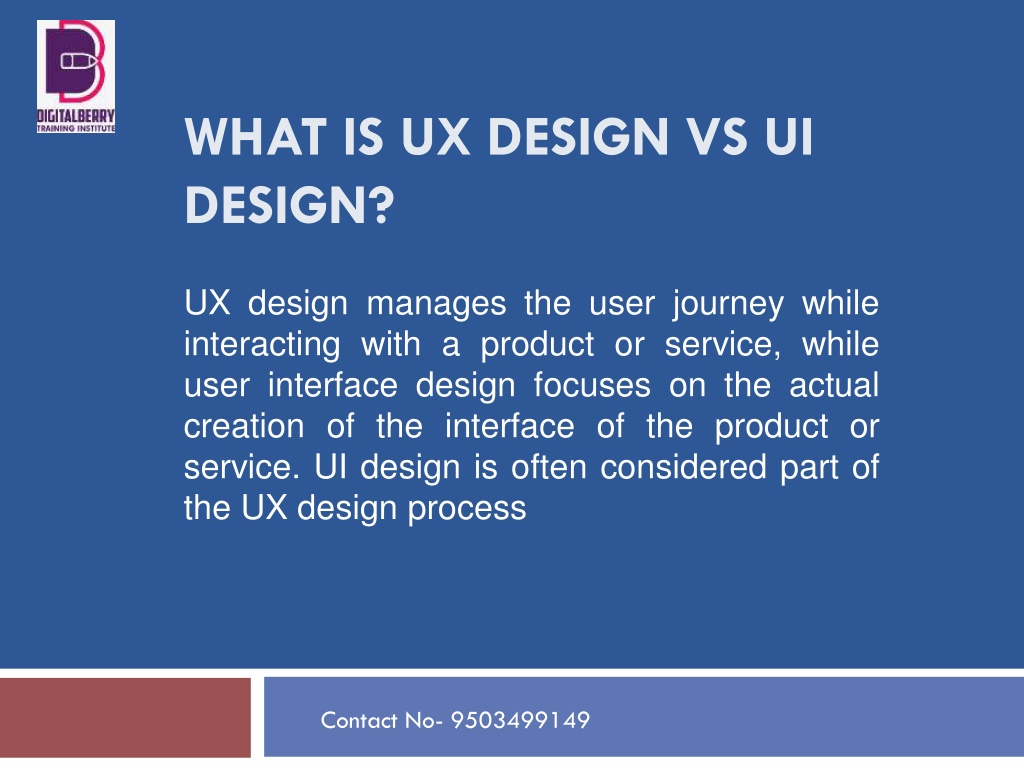 DIGITALBERRY
TRAINING INSTITUTE

WHAT IS UX DESIGN VS UI DESIGN?

UX design manages the user journey while interacting with a product or service, while user interface design focuses on the actual creation of the interface of the product or service. UI design is often considered part of the UX design process

Contact No- 9503499149